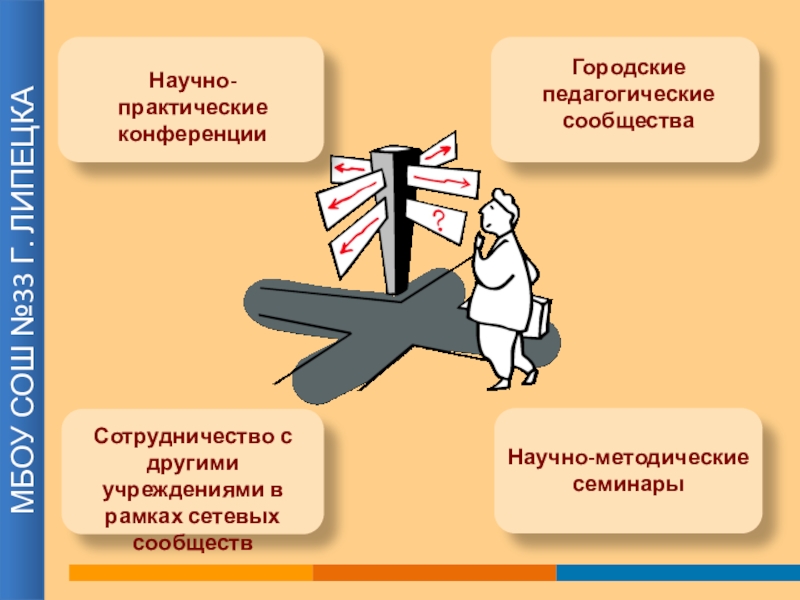 МБОУ СОШ №33 Г. ЛИПЕЦКА

Научно-практические конференции

Городские педагогические сообщества

?

Сотрудничество с другими учреждениями в рамках сетевых сообществ

Научно-методические семинары